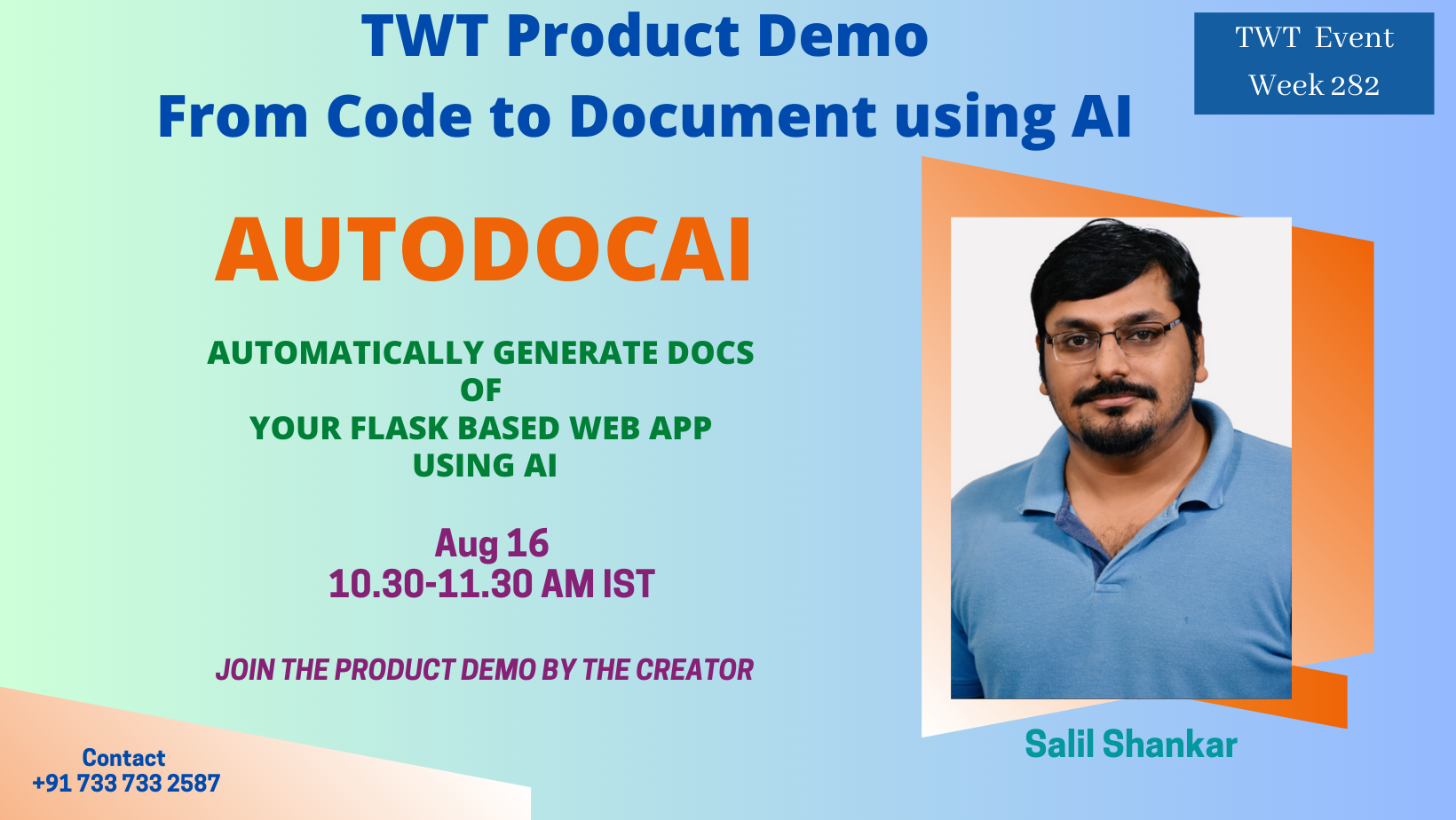 TWT Product Demo
From Code to Document using AI

TWT Event
Week 282

AUTODOCAI

AUTOMATICALLY GENERATE DOCS
OF
YOUR FLASK BASED WEB APP
USING AI

Aug 16
10.30-11.30 AM IST

JOIN THE PRODUCT DEMO BY THE CREATOR

Salil Shankar

Contact
+91 733 733 2587